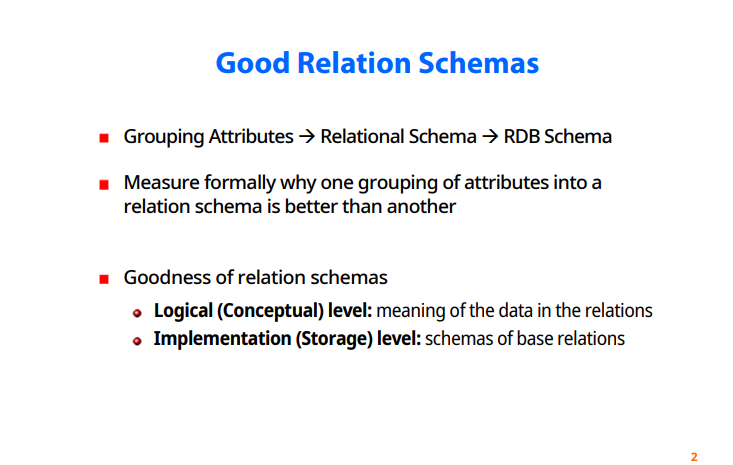 Good Relation Schemas

Grouping Attributes → Relational Schema → RDB Schema

Measure formally why one grouping of attributes into a relation schema is better than another

Goodness of relation schemas

Logical (Conceptual) level: meaning of the data in the relations

Implementation (Storage) level: schemas of base relations

2